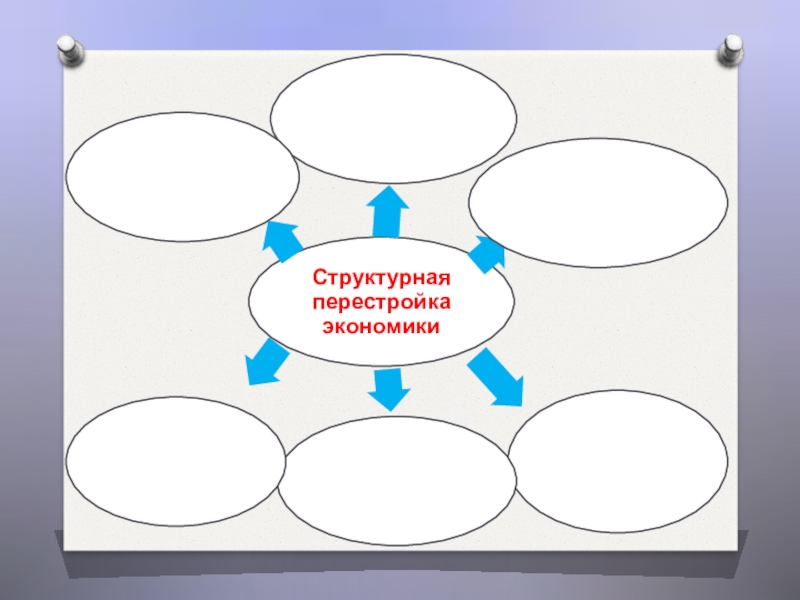 Структурная перестройка экономики